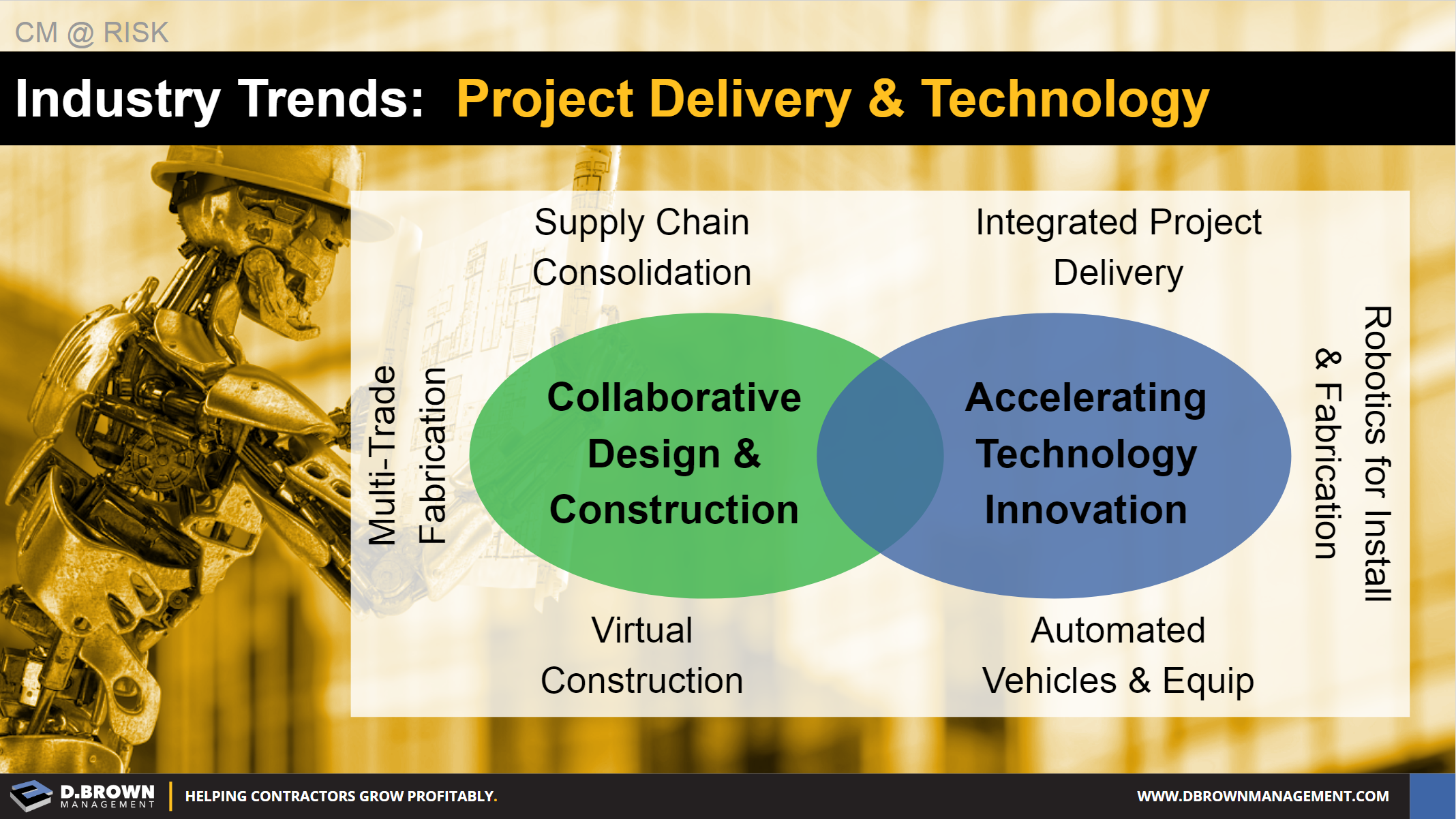 CM @ RISK

Industry Trends: Project Delivery & Technology

Supply Chain Consolidation

Integrated Project Delivery

Multi-Trade Fabrication

Collaborative Design & Construction

Accelerating Technology Innovation

Robotics for Install & Fabrication

Virtual Construction

Automated Vehicles & Equip

D.BROWN MANAGEMENT

HELPING CONTRACTORS GROW PROFITABLY.

WWW.DBROWNMANAGEMENT.COM